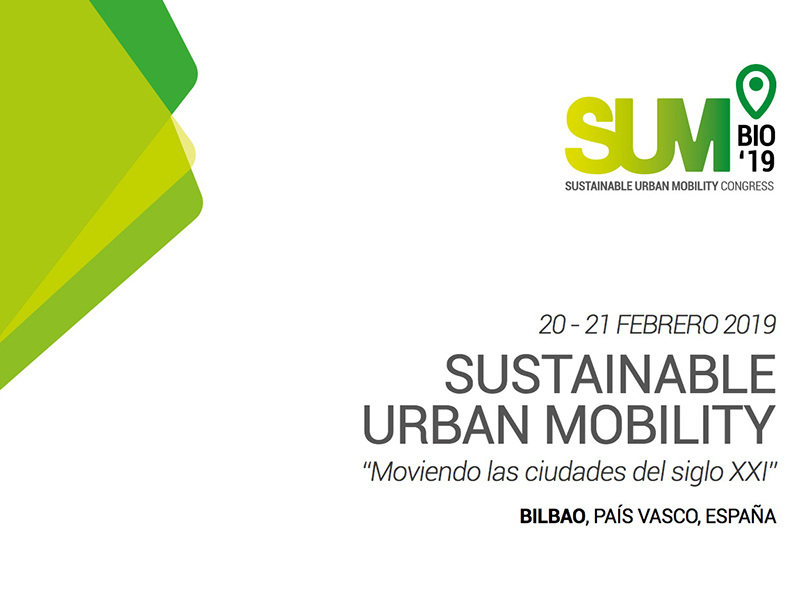 SUM
BIO
'19
SUSTAINABLE URBAN MOBILITY CONGRESS

20 - 21 FEBRERO 2019

SUSTAINABLE URBAN MOBILITY

"Moviendo las ciudades del siglo XXI"

BILBAO, PAÍS VASCO, ESPAÑA